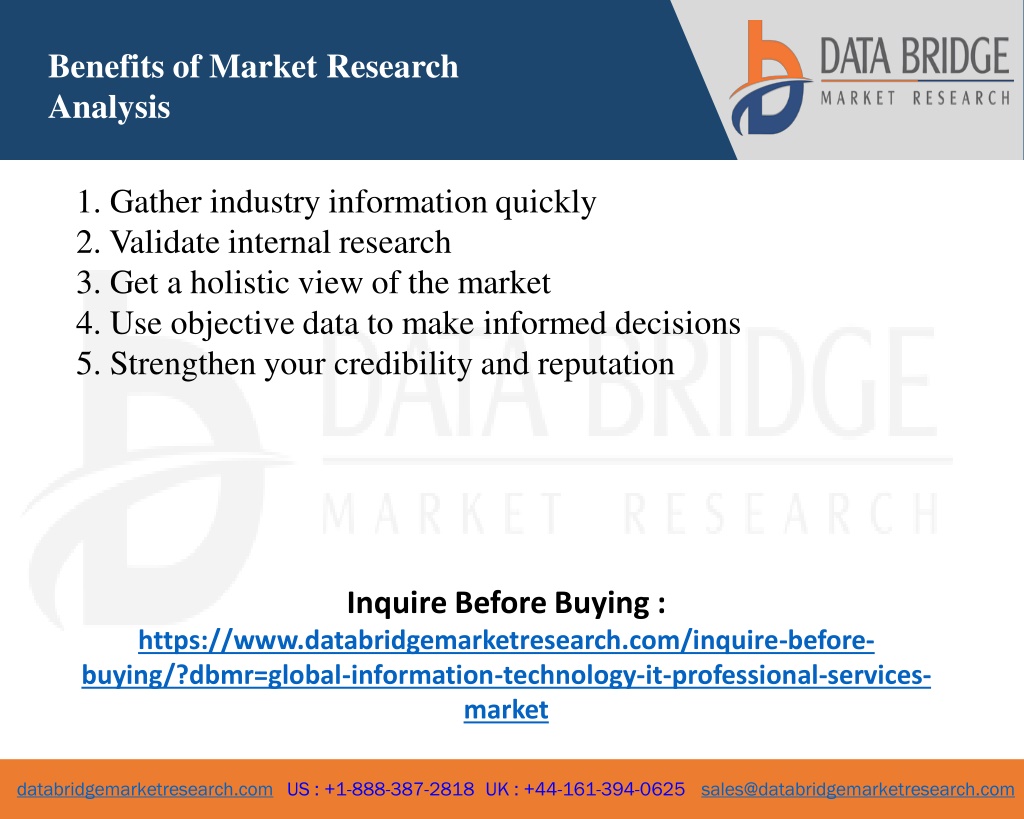 Benefits of Market Research Analysis

DATA BRIDGE
MARKET RESEARCH

1. Gather industry information quickly
2. Validate internal research
3. Get a holistic view of the market
4. Use objective data to make informed decisions
5. Strengthen your credibility and reputation

DATA BRIDGE
MARKET RESEARCH

Inquire Before Buying :
https://www.databridgemarketresearch.com/inquire-before-buying/?dbmr=global-information-technology-it-professional-services-market

databridgemarketresearch.com US : +1-888-387-2818 UK : +44-161-394-0625 sales@databridgemarketresearch.com